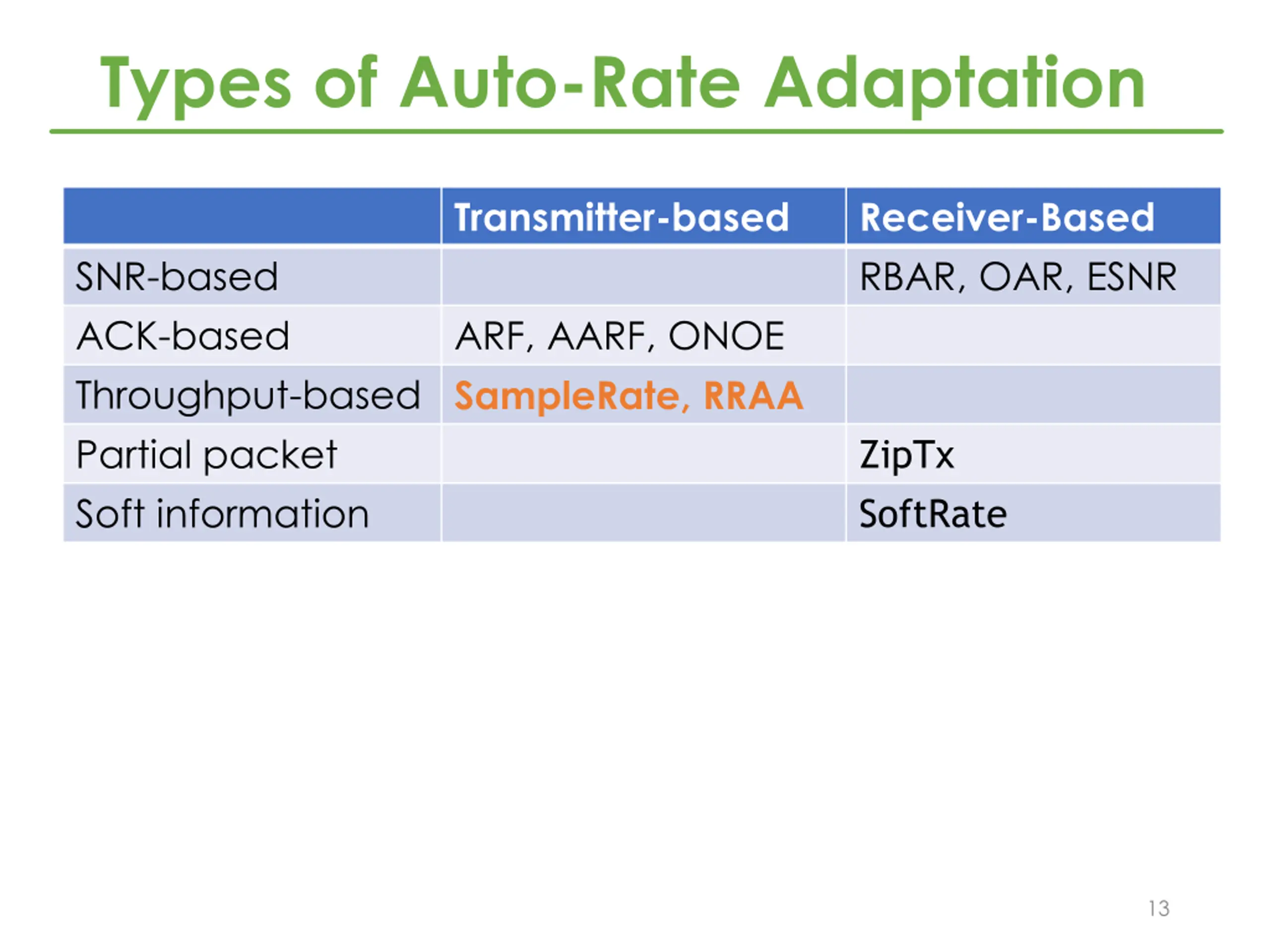 Types of Auto-Rate Adaptation

| | Transmitter-based | Receiver-Based |
|---|---|---|
| SNR-based | | RBAR, OAR, ESNR |
| ACK-based | ARF, AARF, ONOE | |
| Throughput-based | SampleRate, RRAA | |
| Partial packet | | ZipTx |
| Soft information | | SoftRate |

13